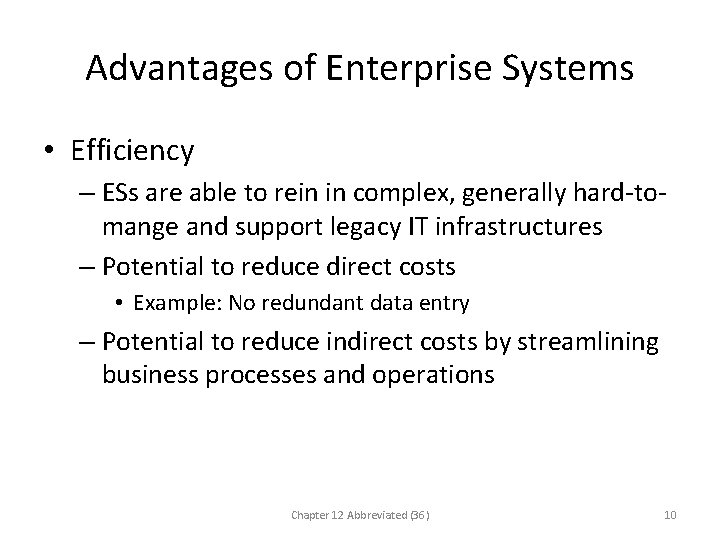 Advantages of Enterprise Systems

• Efficiency

– ESs are able to rein in complex, generally hard-to-mange and support legacy IT infrastructures

– Potential to reduce direct costs

• Example: No redundant data entry

– Potential to reduce indirect costs by streamlining business processes and operations

Chapter 12 Abbreviated (36)

10